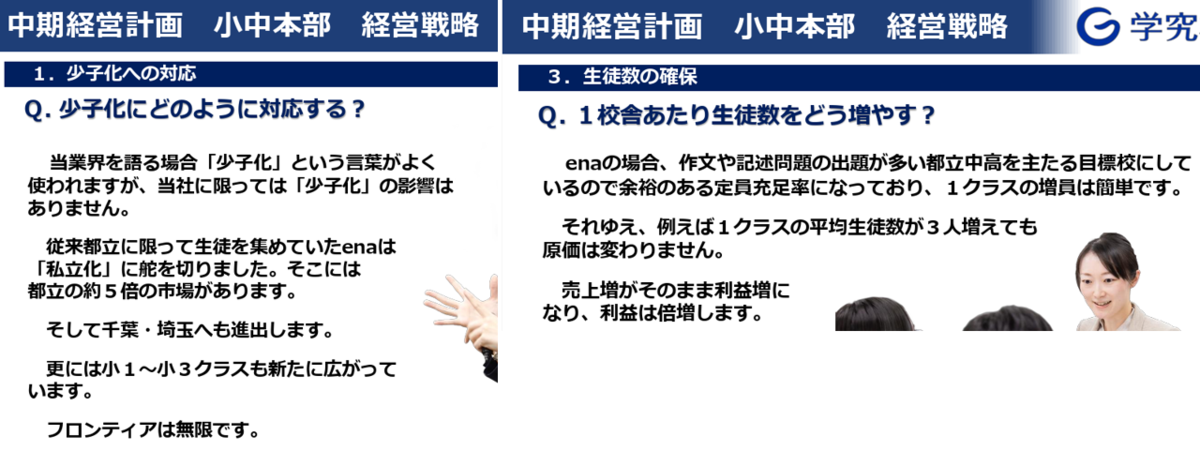 中期経営計画　小中本部　経営戦略

1．少子化への対応

Q．少子化にどのように対応する？

当業界を語る場合「少子化」という言葉がよく使われますが、当社に限っては「少子化」の影響はありません。

従来都立に限って生徒を集めていたenaは「私立化」に舵を切りました。そこには都立の約５倍の市場があります。

そして千葉・埼玉へも進出します。

更には小１～小３クラスも新たに広がっています。

フロンティアは無限です。

中期経営計画　小中本部　経営戦略

学究

3．生徒数の確保

Q．１校舎あたり生徒数をどう増やす？

enaの場合、作文や記述問題の出題が多い都立中高を主たる目標校にしているので余裕のある定員充足率になっており、１クラスの増員は簡単です。

それゆえ、例えば１クラスの平均生徒数が３人増えても原価は変わりません。

売上増がそのまま利益増になり、利益は倍増します。